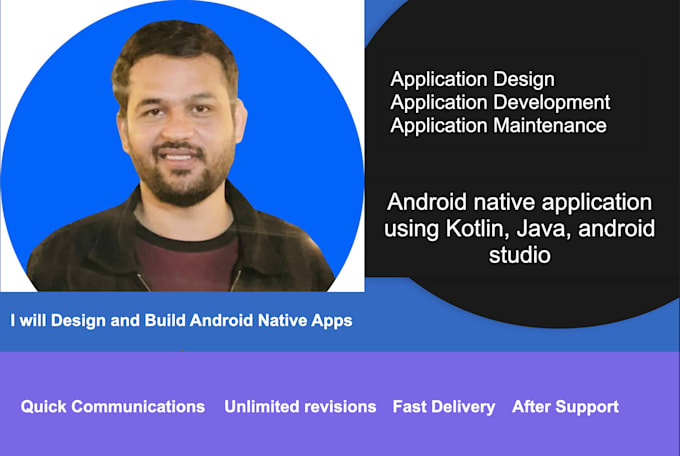 Application Design
Application Development
Application Maintenance

Android native application using Kotlin, Java, android studio

I will Design and Build Android Native Apps

Quick Communications Unlimited revisions Fast Delivery After Support